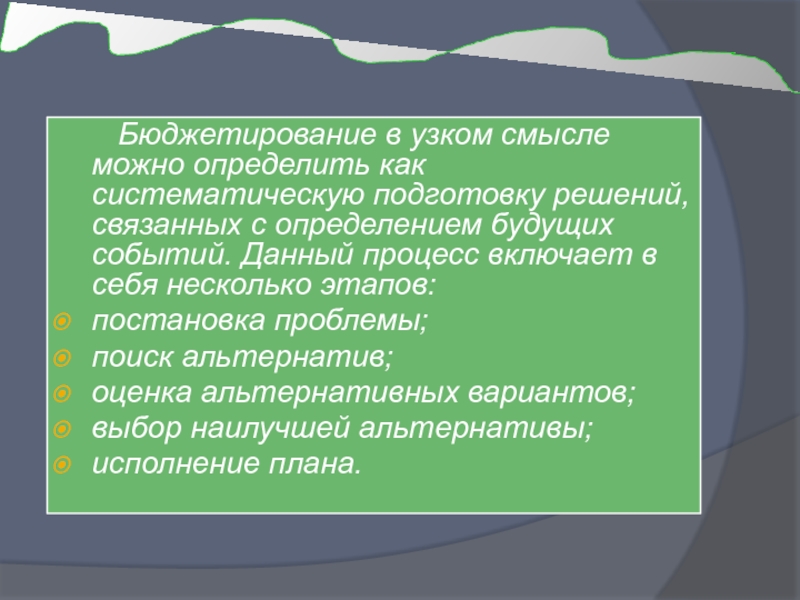 Бюджетирование в узком смысле можно определить как систематическую подготовку решений, связанных с определением будущих событий. Данный процесс включает в себя несколько этапов:

постановка проблемы;
поиск альтернатив;
оценка альтернативных вариантов;
выбор наилучшей альтернативы;
исполнение плана.